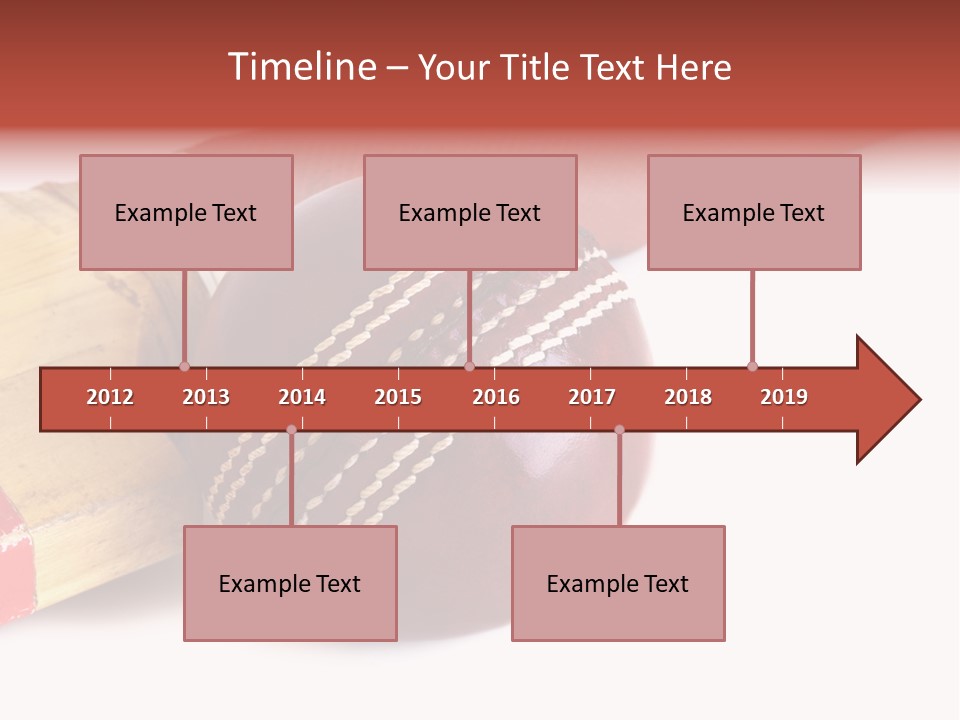 Timeline – Your Title Text Here

Example Text

Example Text

Example Text

2012 2013 2014 2015 2016 2017 2018 2019

Example Text

Example Text